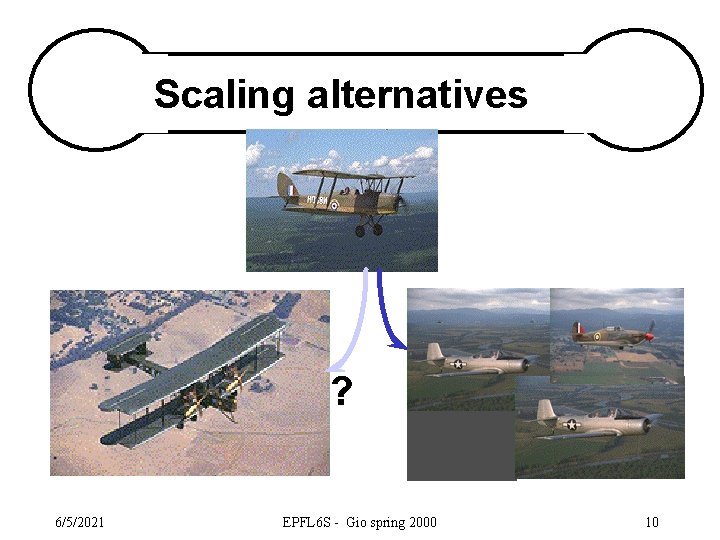 Scaling alternatives

?

6/5/2021 EPFL6S - Gio spring 2000 10